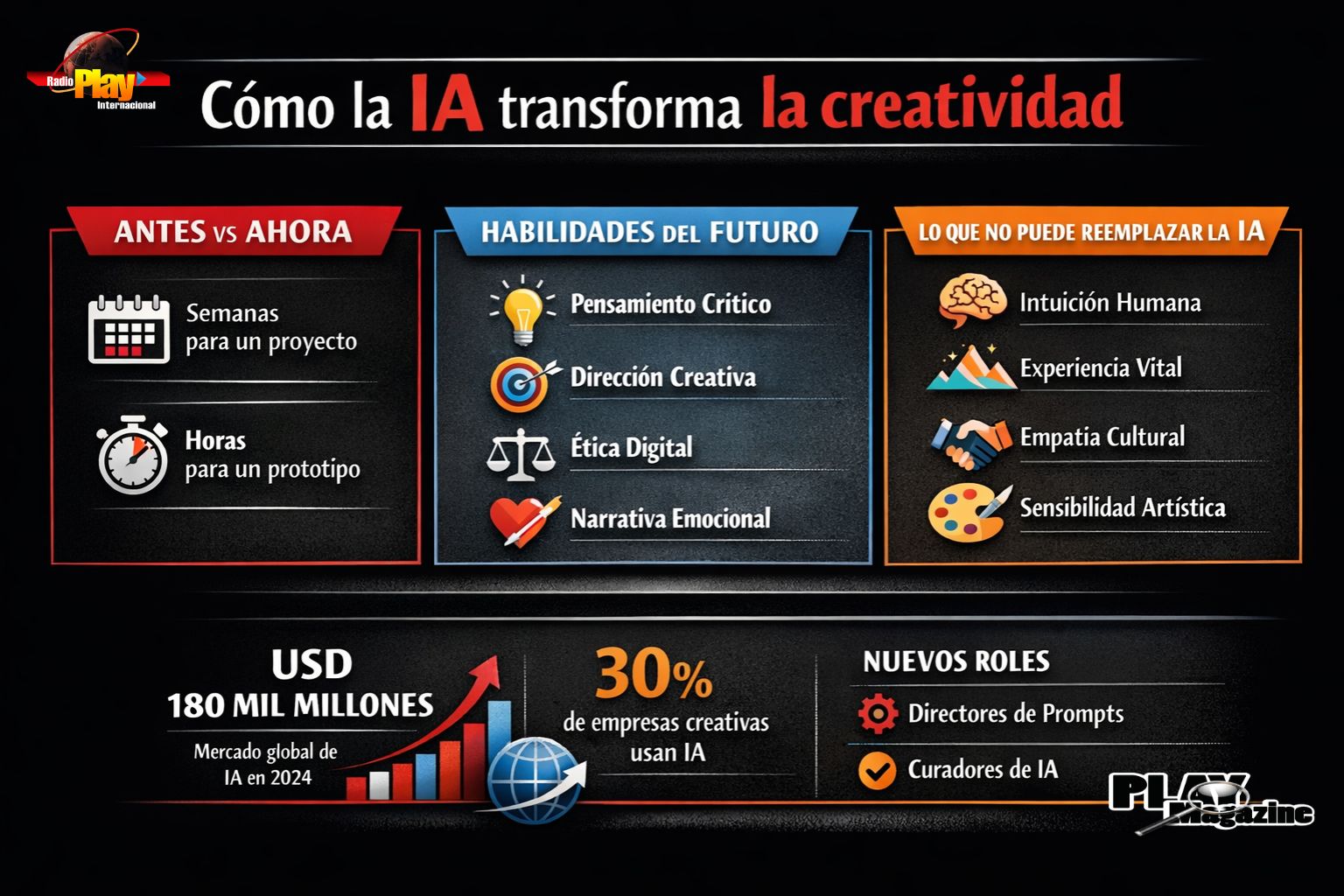 Radio Play Internacional

Cómo la IA transforma la creatividad

ANTES vs AHORA

Semanas para un proyecto

Horas para un prototipo

HABILIDADES DEL FUTURO

Pensamiento Crítico

Dirección Creativa

Ética Digital

Narrativa Emocional

LO QUE NO PUEDE REEMPLAZAR LA IA

Intuición Humana

Experiencia Vital

Empatia Cultural

Sensibilidad Artística

USD
180 MIL MILLONES
Mercado global de IA en 2024

30%
de empresas creativas usan IA

NUEVOS ROLES

Directores de Prompts

Curadores de IA

PLAY Magazine